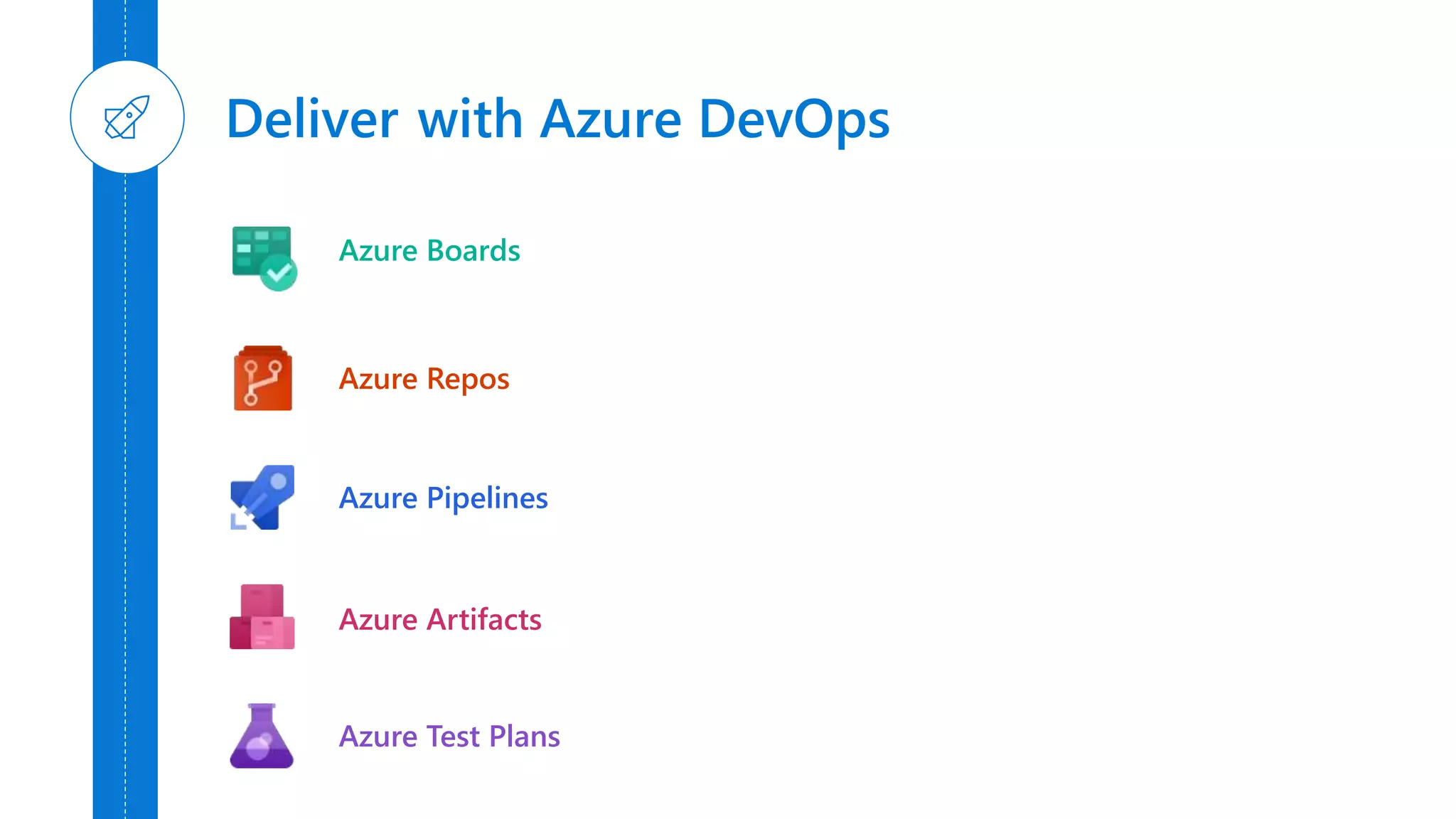 Deliver with Azure DevOps

Azure Boards

Azure Repos

Azure Pipelines

Azure Artifacts

Azure Test Plans